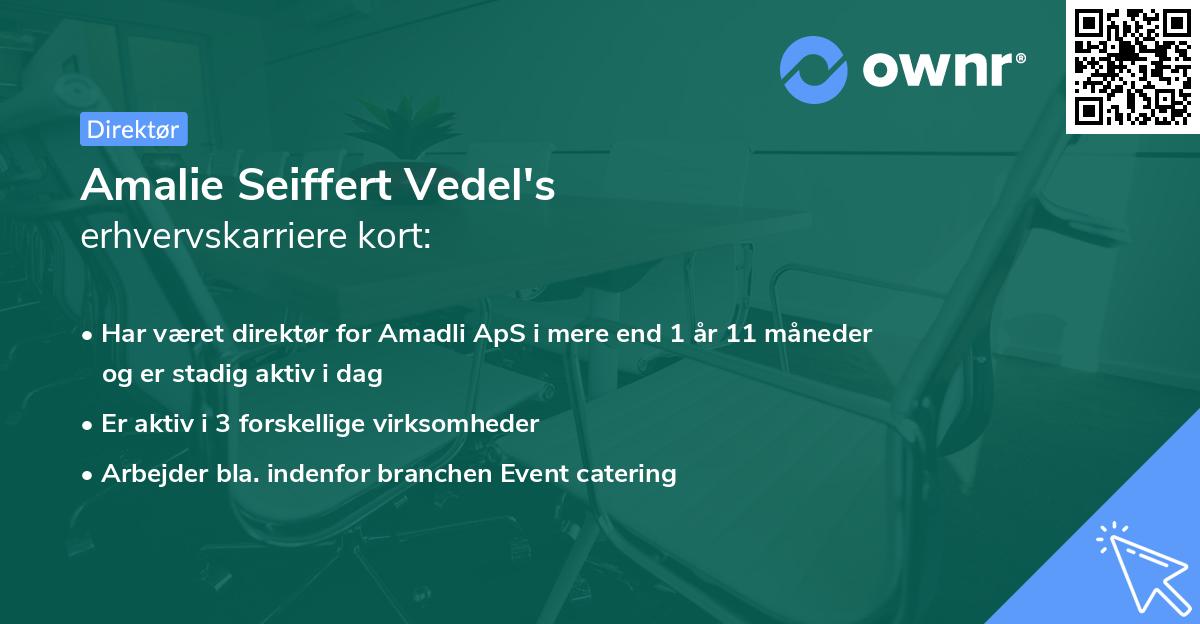 ownr®

Direktør

Amalie Seiffert Vedel's
erhvervskarriere kort:

• Har været direktør for Amadli ApS i mere end 1 år 11 måneder og er stadig aktiv i dag
• Er aktiv i 3 forskellige virksomheder
• Arbejder bla. indenfor branchen Event catering